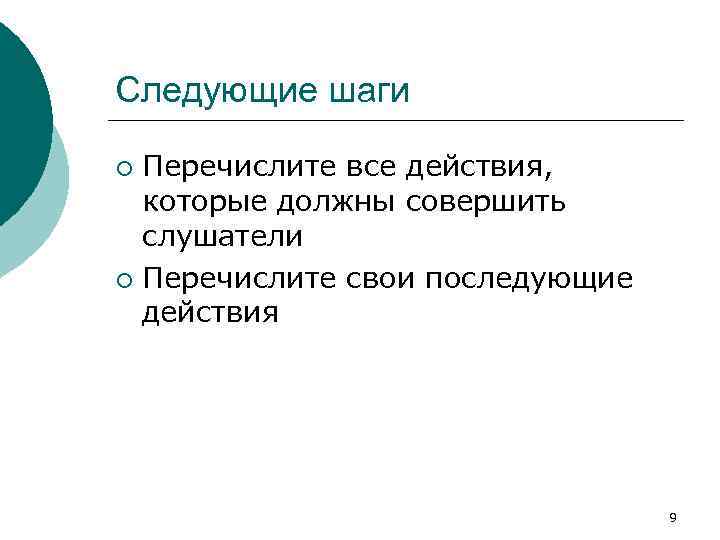 Следующие шаги

○ Перечислите все действия, которые должны совершить слушатели
○ Перечислите свои последующие действия

9